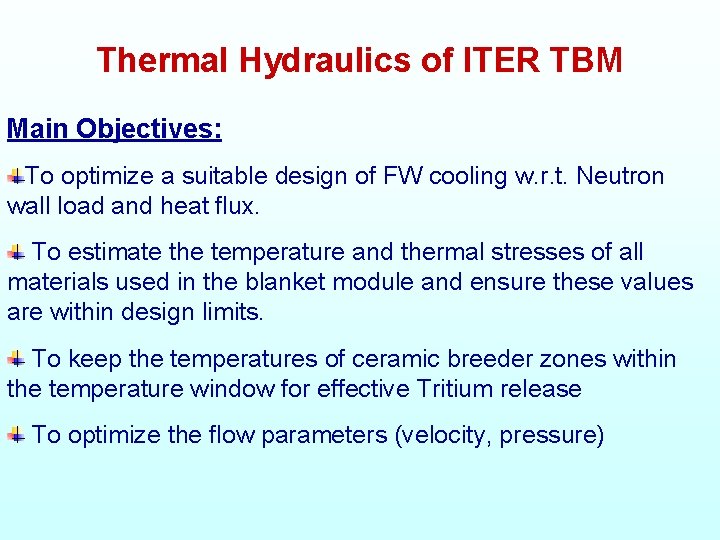 Thermal Hydraulics of ITER TBM

Main Objectives:

To optimize a suitable design of FW cooling w.r.t. Neutron wall load and heat flux.

To estimate the temperature and thermal stresses of all materials used in the blanket module and ensure these values are within design limits.

To keep the temperatures of ceramic breeder zones within the temperature window for effective Tritium release

To optimize the flow parameters (velocity, pressure)